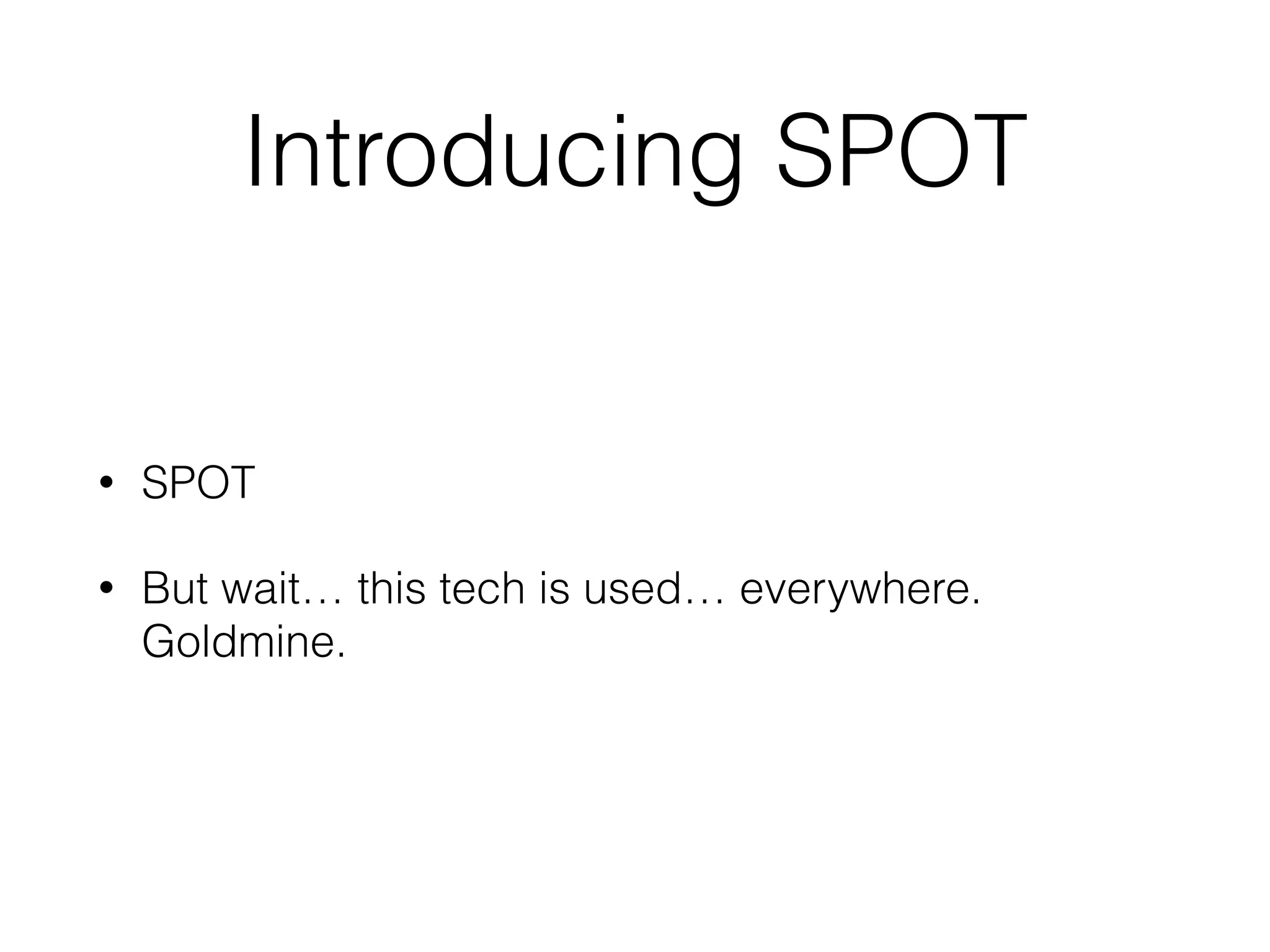 Introducing SPOT

• SPOT

• But wait… this tech is used… everywhere. Goldmine.